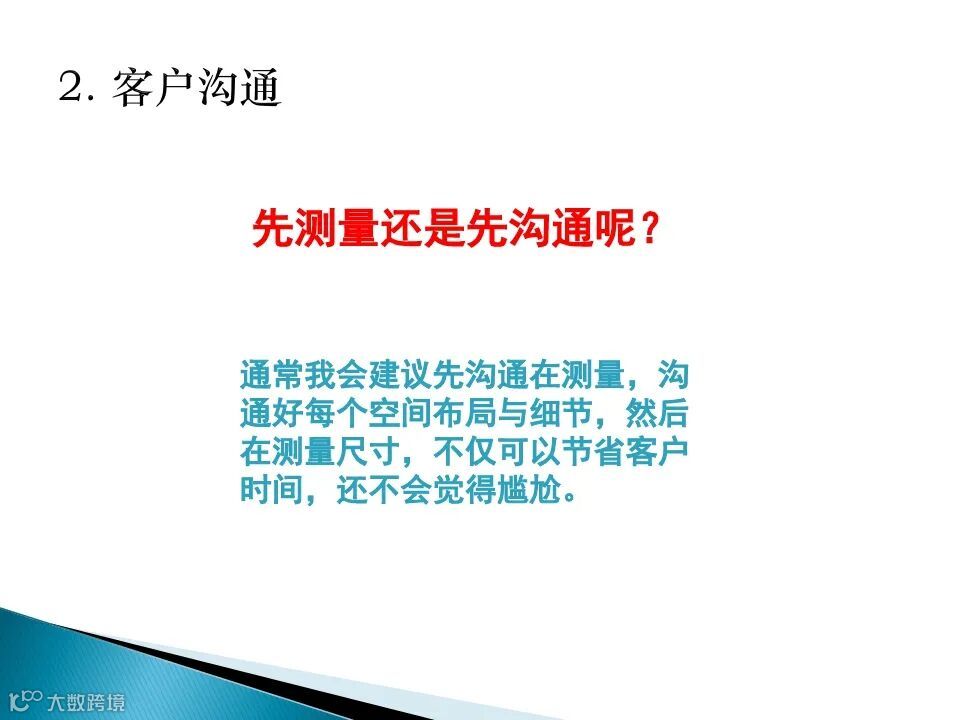 2. 客户沟通

先测量还是先沟通呢？

通常我会建议先沟通在测量，沟通好每个空间布局与细节，然后在测量尺寸，不仅可以节省客户时间，还不会觉得尴尬。

大数跨境